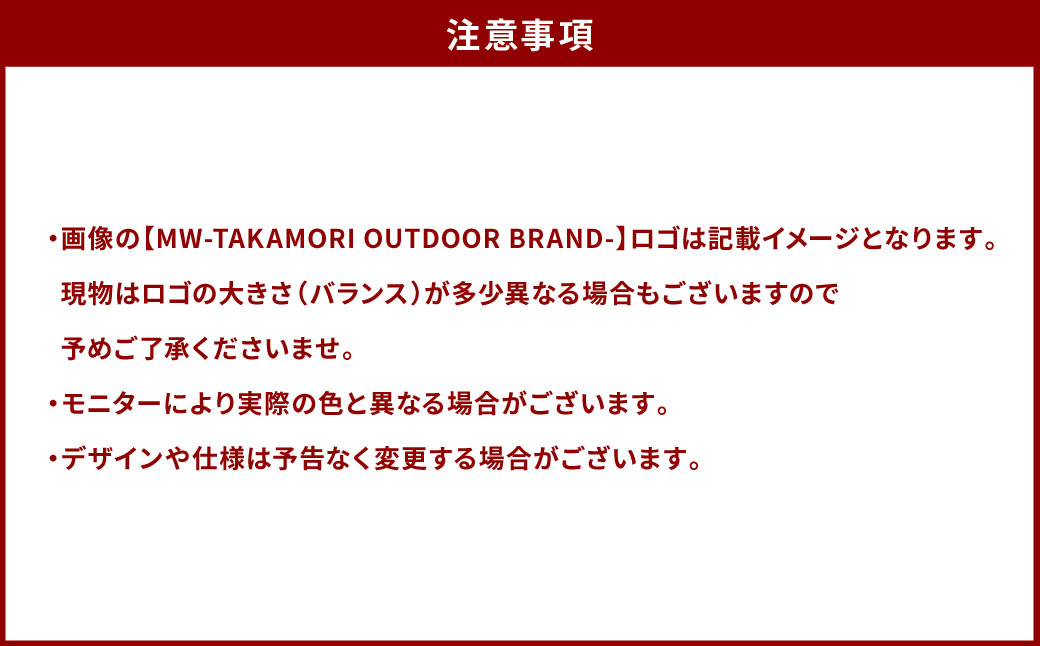 注意事項

・画像の【MW-TAKAMORI OUTDOOR BRAND-】ロゴは記載イメージとなります。現物はロゴの大きさ（バランス）が多少異なる場合もございますので予めご了承くださいませ。

・モニターにより実際の色と異なる場合がございます。

・デザインや仕様は予告なく変更する場合がございます。